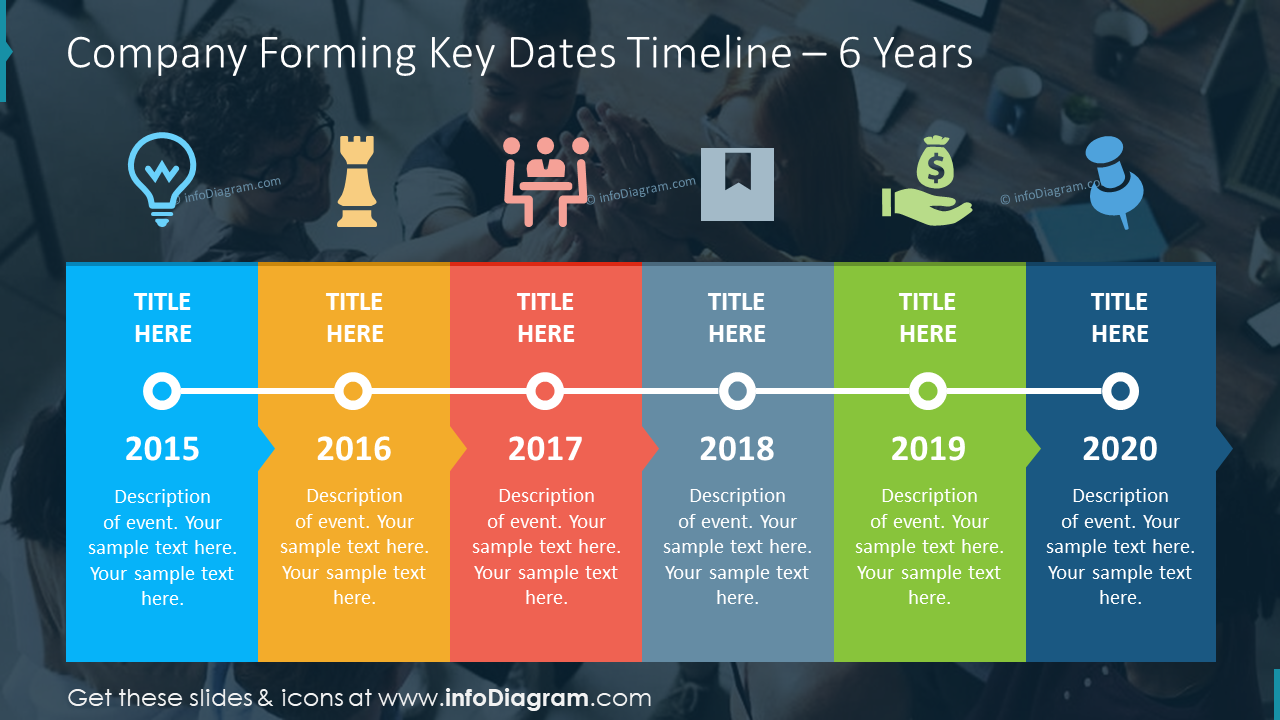 Company Forming Key Dates Timeline – 6 Years

© infoDiagram.com

© infoDiagram.com

© infoDiagram.com

TITLE HERE

2015

Description of event. Your sample text here. Your sample text here.

TITLE HERE

2016

Description of event. Your sample text here. Your sample text here.

TITLE HERE

2017

Description of event. Your sample text here. Your sample text here.

TITLE HERE

2018

Description of event. Your sample text here. Your sample text here.

TITLE HERE

2019

Description of event. Your sample text here. Your sample text here.

TITLE HERE

2020

Description of event. Your sample text here. Your sample text here.

Get these slides & icons at www.infoDiagram.com